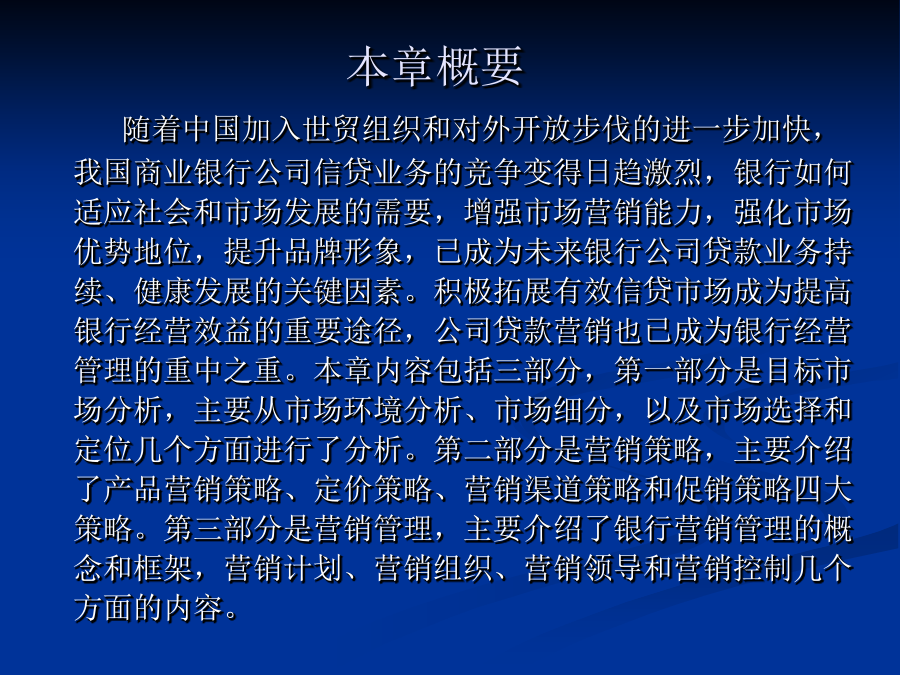 本章概要

随着中国加入世贸组织和对外开放步伐的进一步加快，我国商业银行公司信贷业务的竞争变得日趋激烈，银行如何适应社会和市场发展的需要，增强市场营销能力，强化市场优势地位，提升品牌形象，已成为未来银行公司贷款业务持续、健康发展的关键因素。积极拓展有效信贷市场成为提高银行经营效益的重要途径，公司贷款营销也已成为银行经营管理的重中之重。本章内容包括三部分，第一部分是目标市场分析，主要从市场环境分析、市场细分，以及市场选择和定位几个方面进行了分析。第二部分是营销策略，主要介绍了产品营销策略、定价策略、营销渠道策略和促销策略四大策略。第三部分是营销管理，主要介绍了银行营销管理的概念和框架，营销计划、营销组织、营销领导和营销控制几个方面的内容。